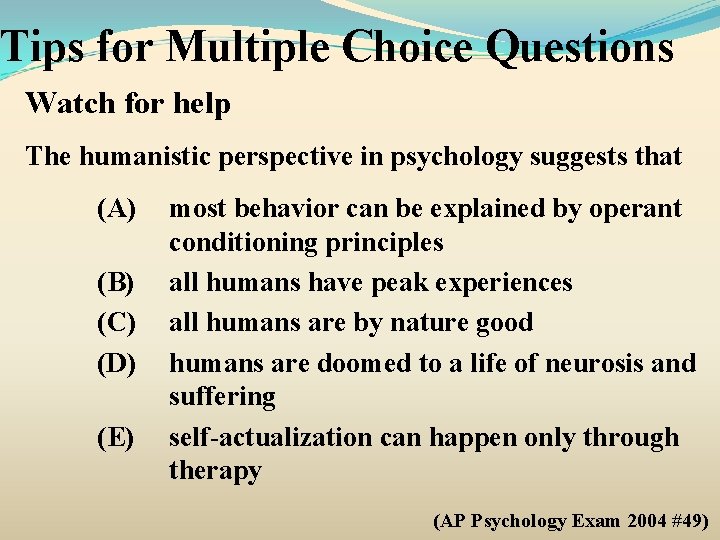 Tips for Multiple Choice Questions

Watch for help

The humanistic perspective in psychology suggests that

(A) most behavior can be explained by operant conditioning principles

(B) all humans have peak experiences

(C) all humans are by nature good

(D) humans are doomed to a life of neurosis and suffering

(E) self-actualization can happen only through therapy

(AP Psychology Exam 2004 #49)